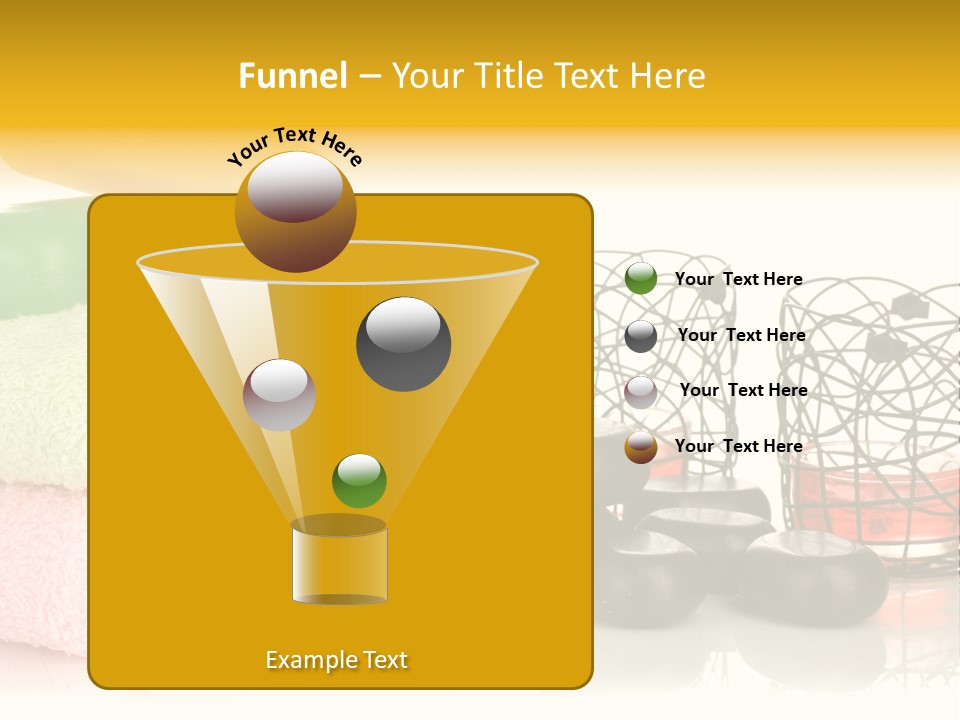 Funnel – Your Title Text Here

Your Text Here

Example Text

Your Text Here

Your Text Here

Your Text Here

Your Text Here